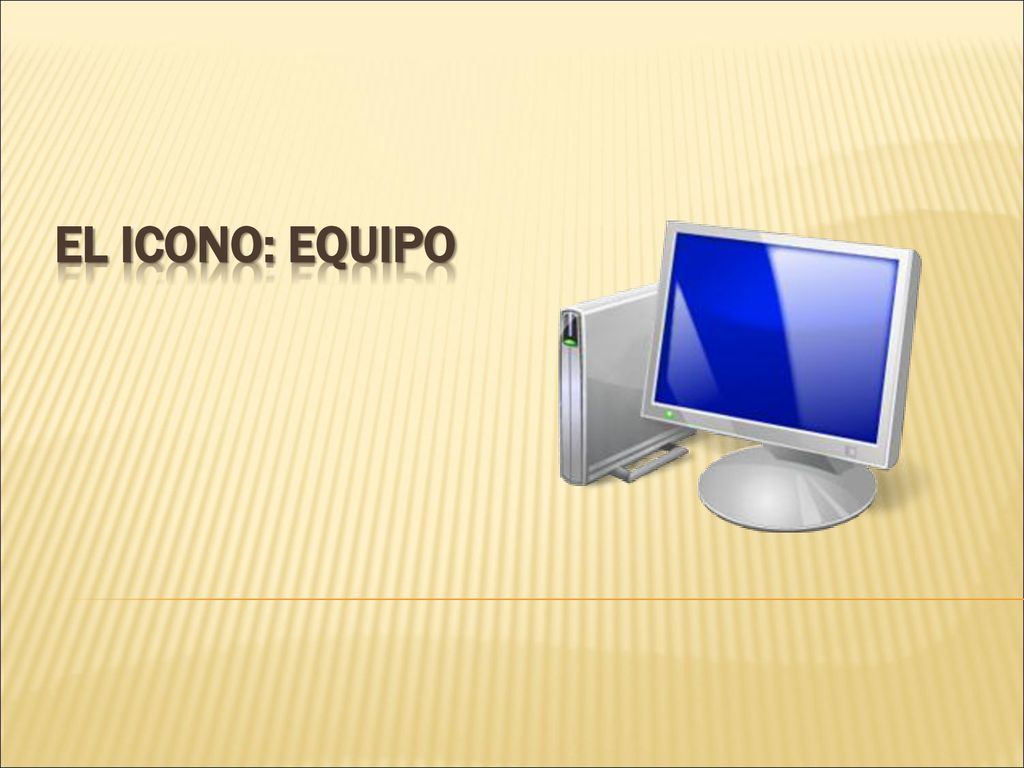 EL ICONO: EQUIPO